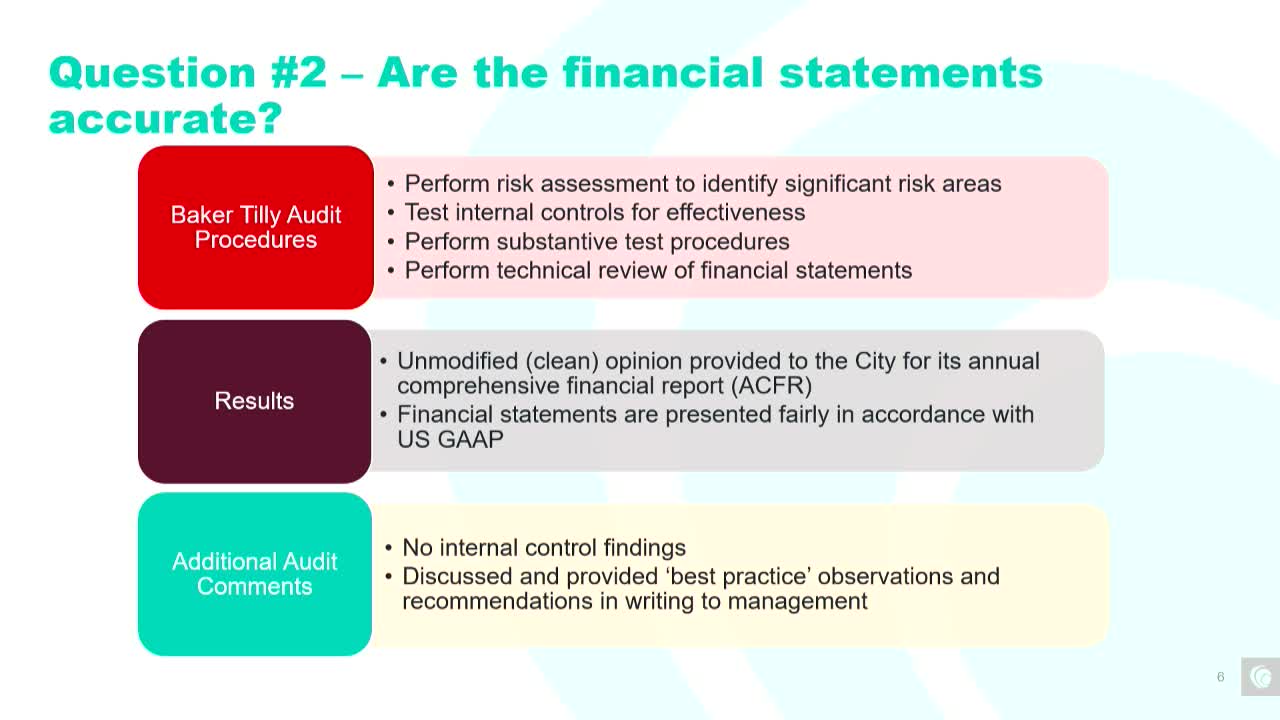 Question #2 – Are the financial statements accurate?

Baker Tilly Audit Procedures

• Perform risk assessment to identify significant risk areas
• Test internal controls for effectiveness
• Perform substantive test procedures
• Perform technical review of financial statements

Results

• Unmodified (clean) opinion provided to the City for its annual comprehensive financial report (ACFR)
• Financial statements are presented fairly in accordance with US GAAP

Additional Audit Comments

• No internal control findings
• Discussed and provided 'best practice' observations and recommendations in writing to management

6